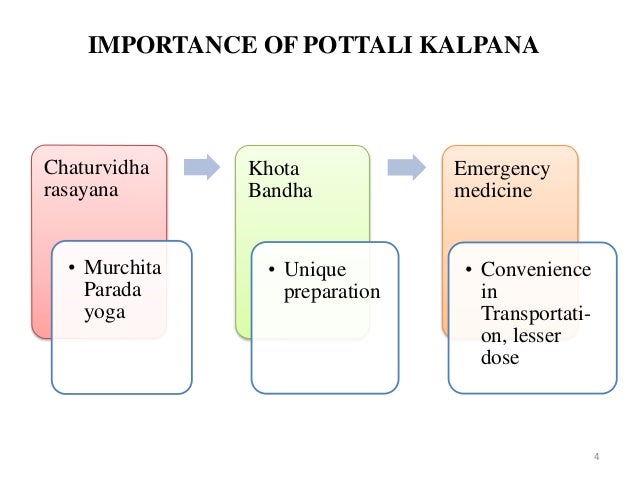 IMPORTANCE OF POTTALI KALPANA

Chaturvidha rasayana

• Murchita Parada yoga

Khota Bandha

• Unique preparation

Emergency medicine

• Convenience in Transportation, lesser dose

4